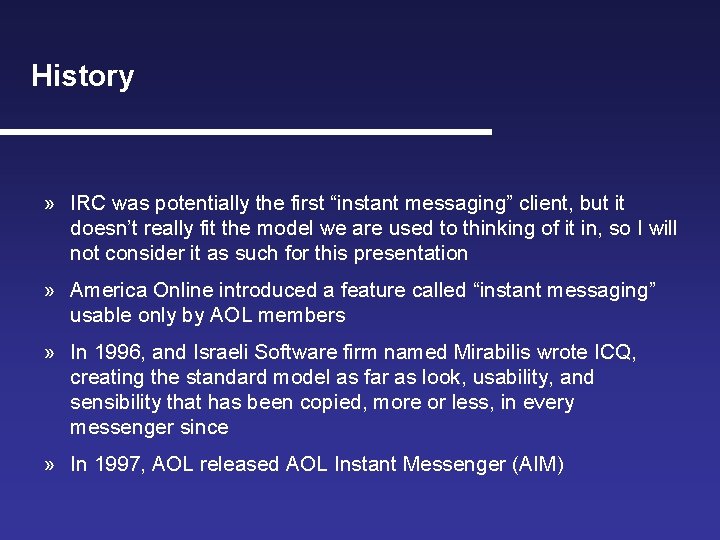 History

» IRC was potentially the first “instant messaging” client, but it doesn’t really fit the model we are used to thinking of it in, so I will not consider it as such for this presentation

» America Online introduced a feature called “instant messaging” usable only by AOL members

» In 1996, and Israeli Software firm named Mirabilis wrote ICQ, creating the standard model as far as look, usability, and sensibility that has been copied, more or less, in every messenger since

» In 1997, AOL released AOL Instant Messenger (AIM)